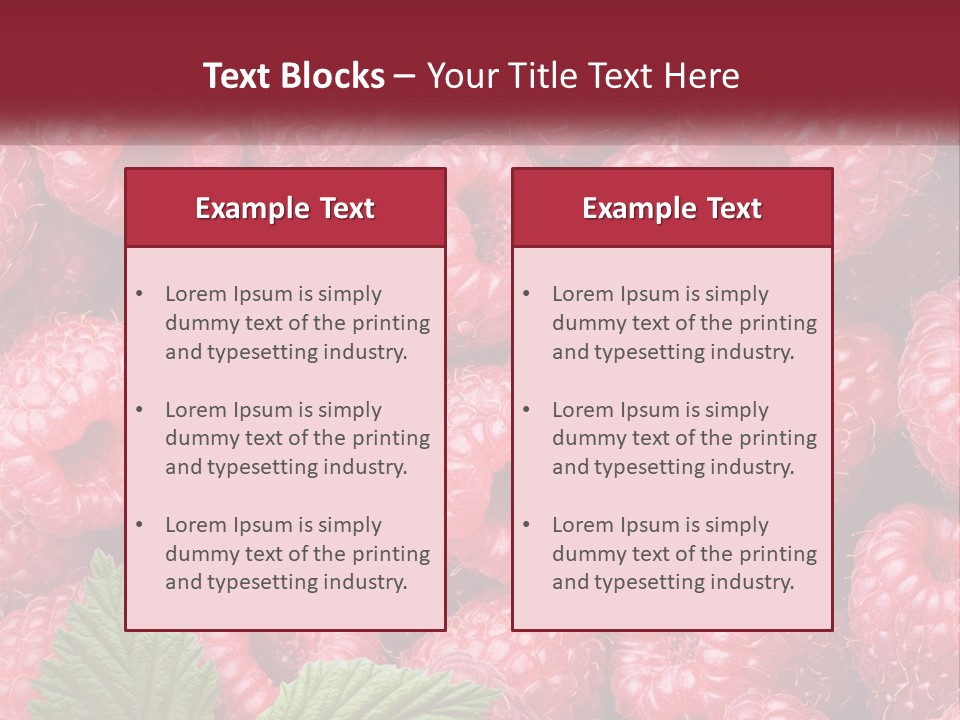 Text Blocks – Your Title Text Here

Example Text

• Lorem Ipsum is simply dummy text of the printing and typesetting industry.

• Lorem Ipsum is simply dummy text of the printing and typesetting industry.

• Lorem Ipsum is simply dummy text of the printing and typesetting industry.

Example Text

• Lorem Ipsum is simply dummy text of the printing and typesetting industry.

• Lorem Ipsum is simply dummy text of the printing and typesetting industry.

• Lorem Ipsum is simply dummy text of the printing and typesetting industry.